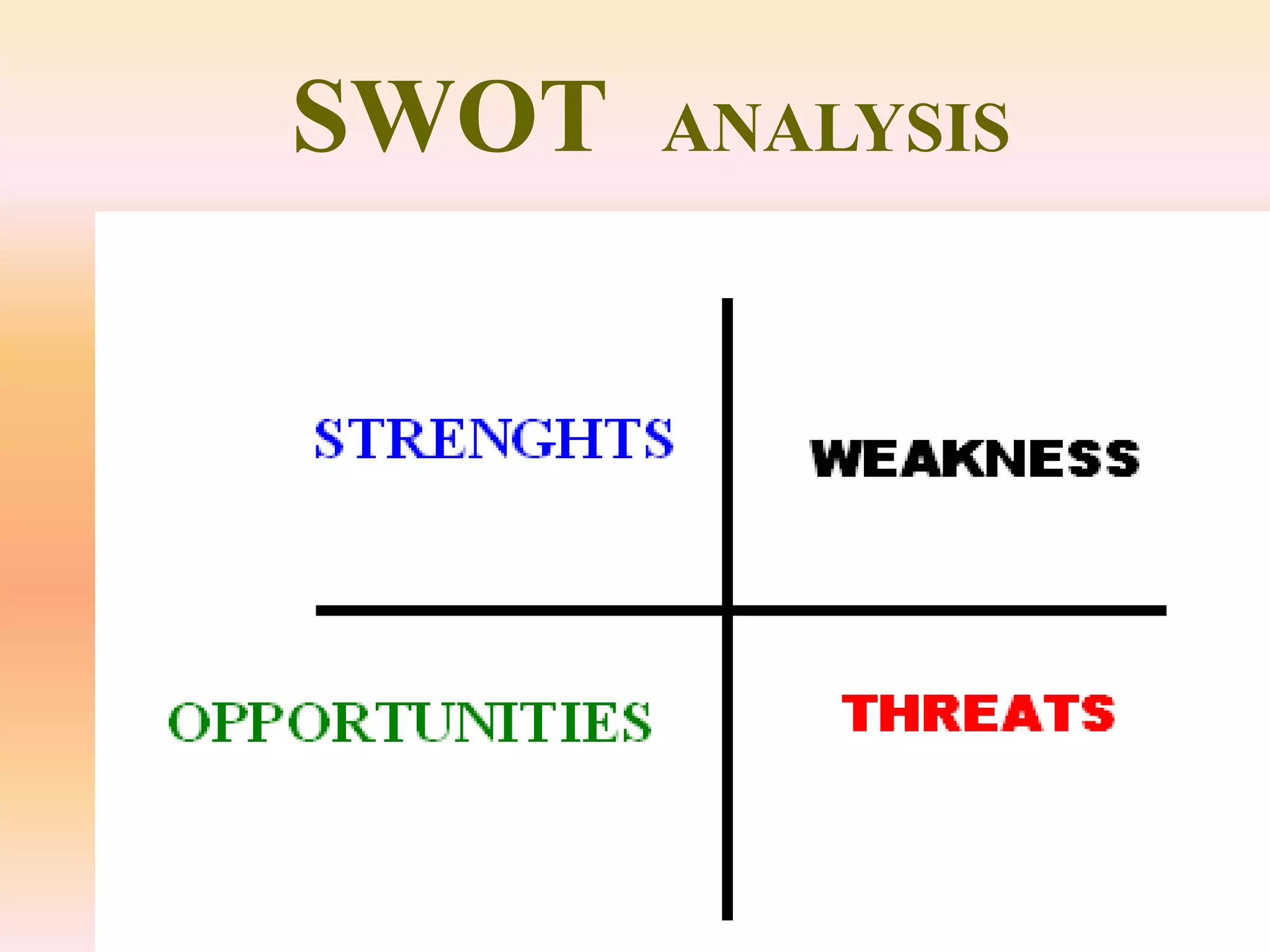 SWOT ANALYSIS

STRENGHTS

WEAKNESS

OPPORTUNITIES

THREATS